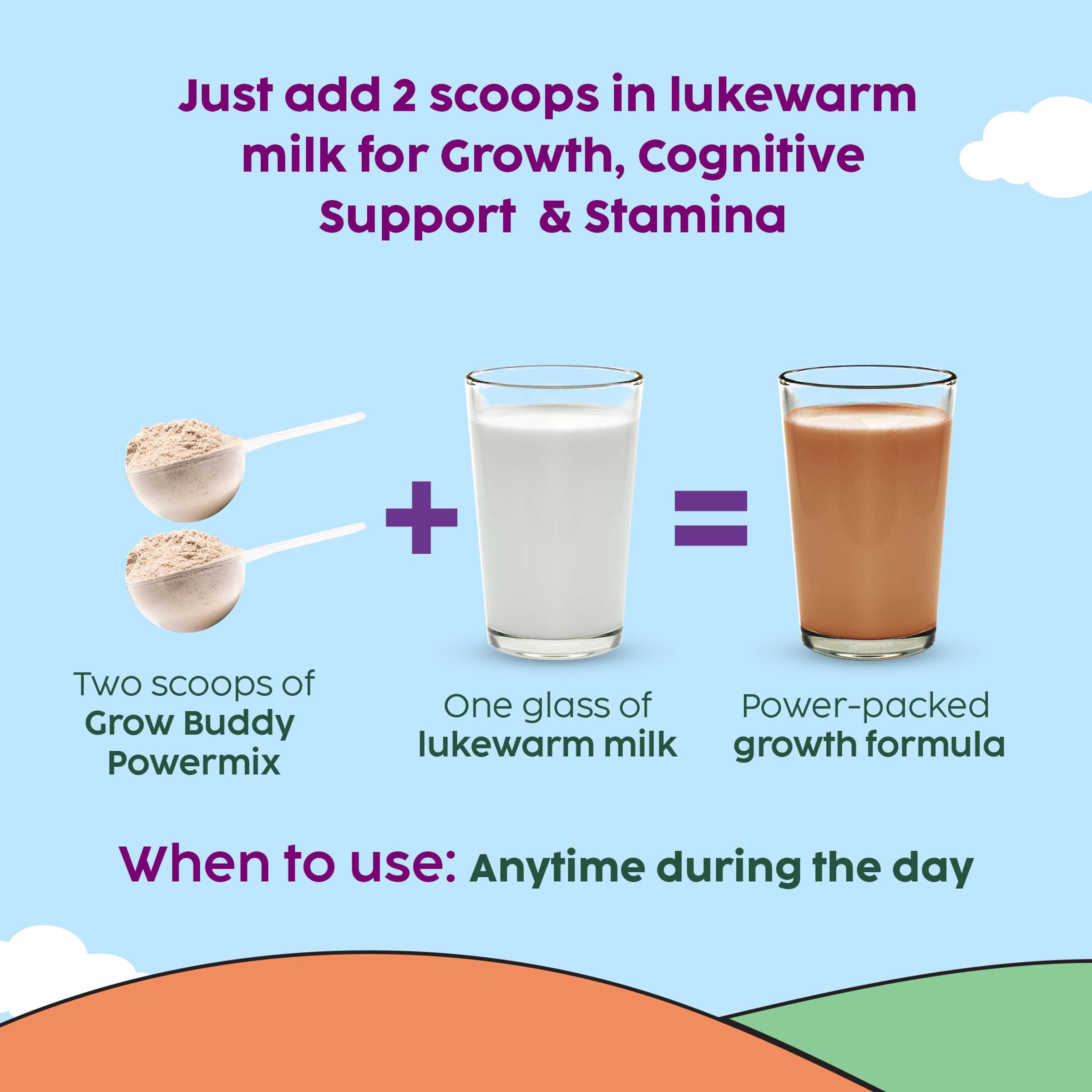 Just add 2 scoops in lukewarm milk for Growth, Cognitive Support & Stamina

+

=

Two scoops of
Grow Buddy Powermix

One glass of
lukewarm milk

Power-packed
growth formula

When to use: Anytime during the day